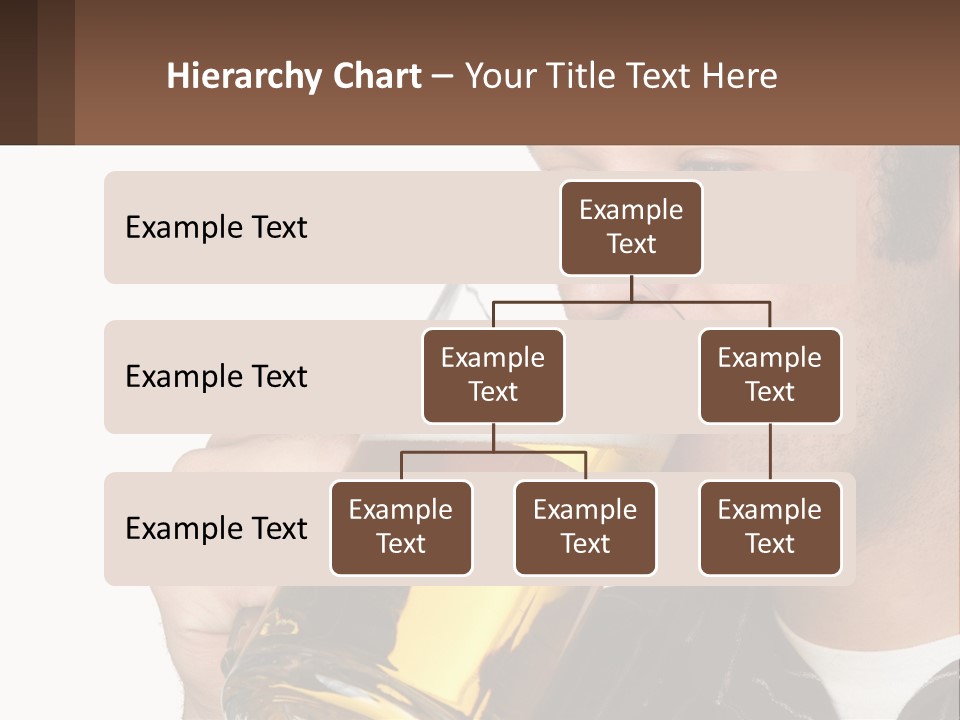 Hierarchy Chart – Your Title Text Here

Example Text

Example Text

Example Text

Example Text

Example Text

Example Text

Example Text

Example Text

Example Text